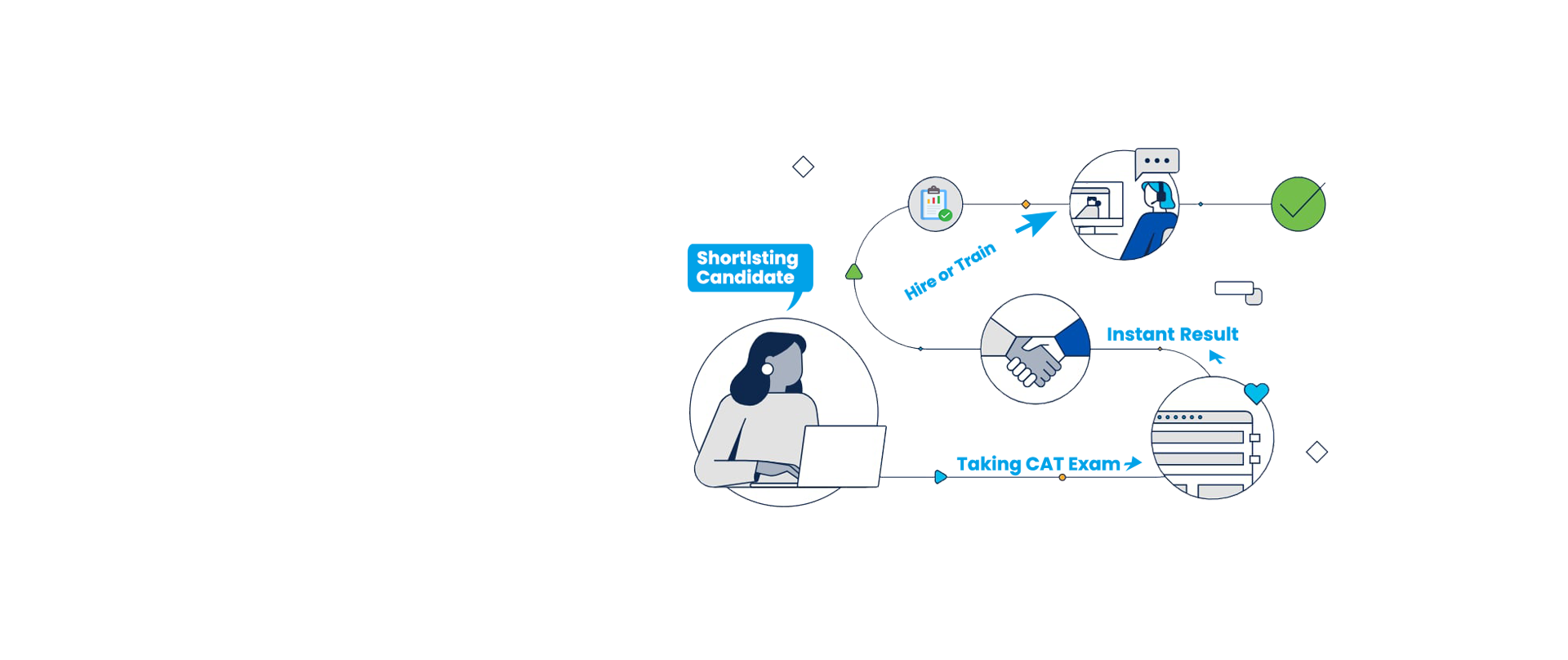 Shortlsting Candidate

Hire or Train

Instant Result

Taking CAT Exam